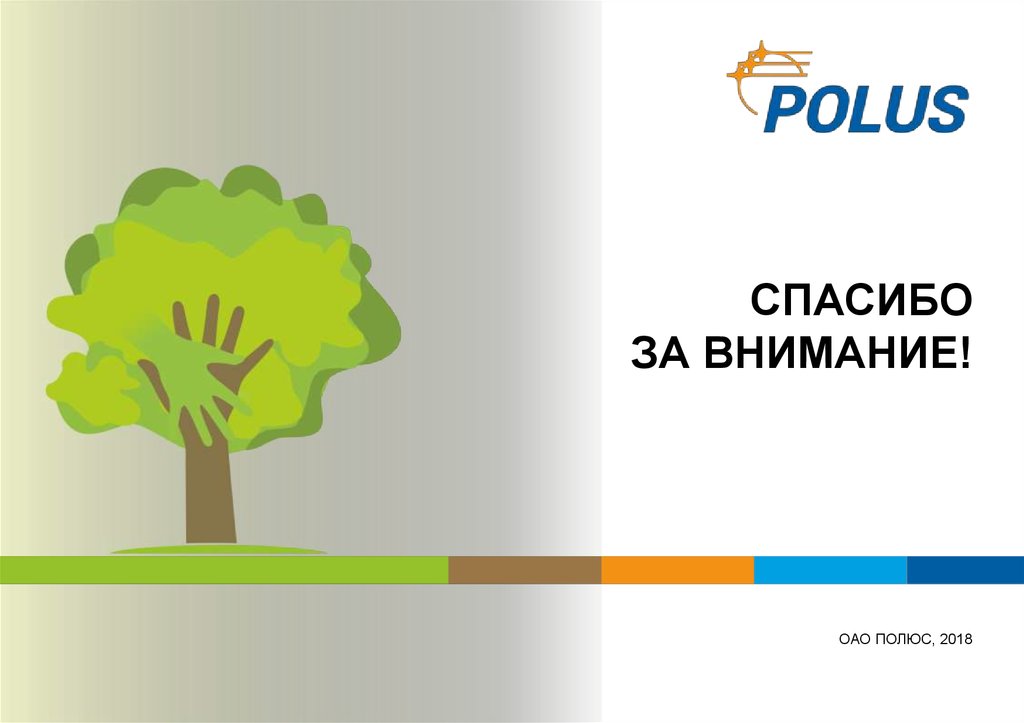 POLUS

СПАСИБО
ЗА ВНИМАНИЕ!

ОАО ПОЛЮС, 2018